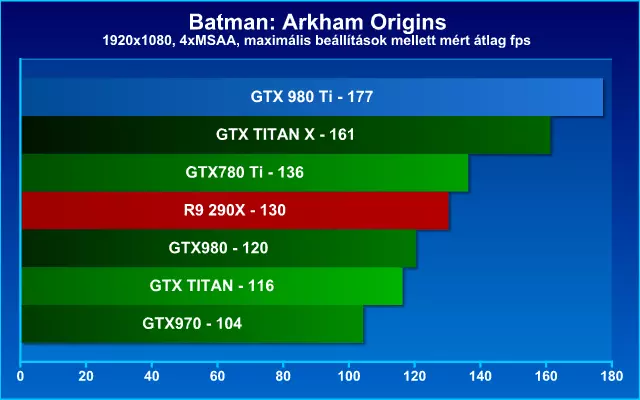 Batman: Arkham Origins
1920x1080, 4xMSAA, maximális beállítások mellett mért átlag fps

GTX 980 Ti - 177
GTX TITAN X - 161
GTX780 Ti - 136
R9 290X - 130
GTX980 - 120
GTX TITAN - 116
GTX970 - 104

0 20 40 60 80 100 120 140 160 180